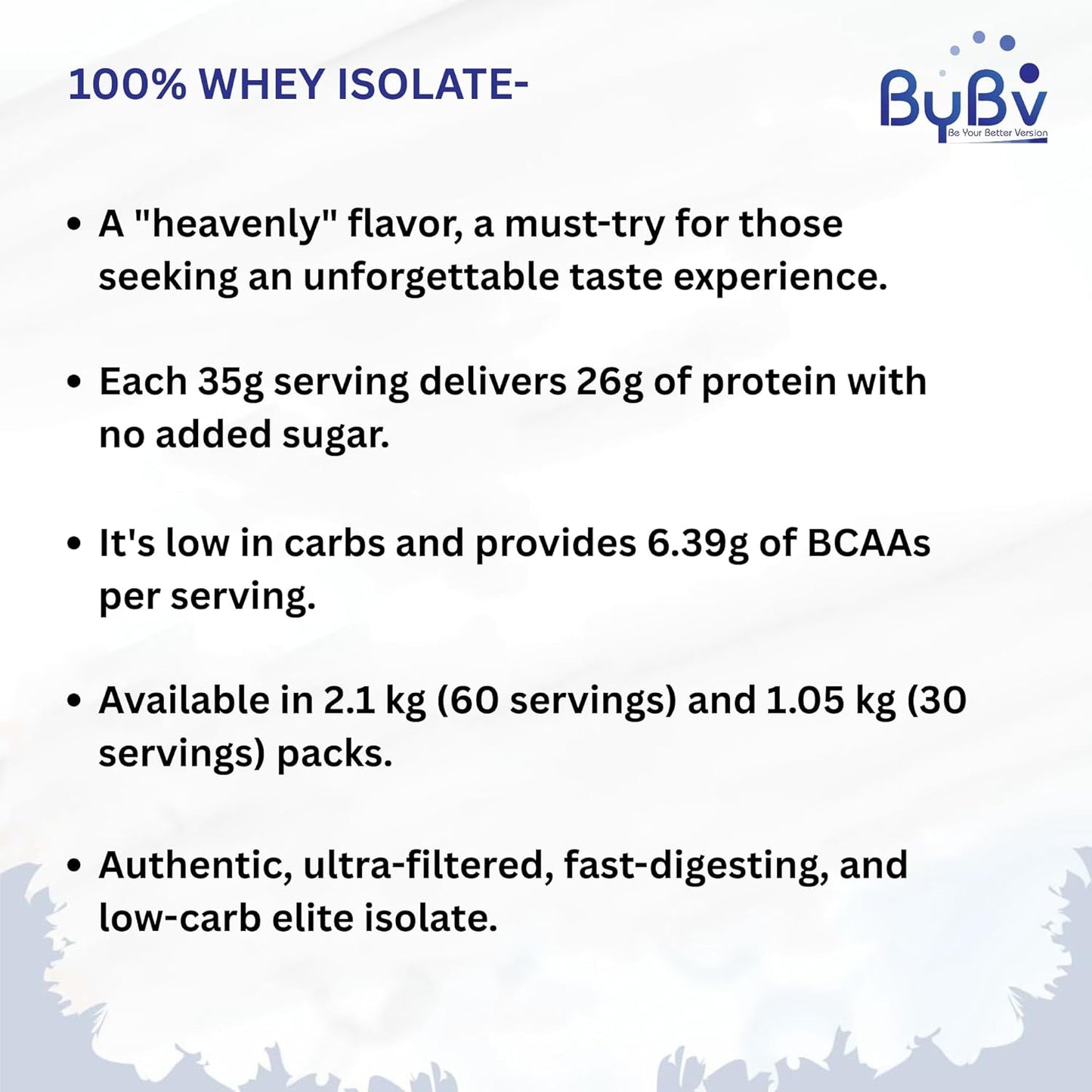 100% WHEY ISOLATE-

ByBv
Be Your Better Version

• A "heavenly" flavor, a must-try for those seeking an unforgettable taste experience.

• Each 35g serving delivers 26g of protein with no added sugar.

• It's low in carbs and provides 6.39g of BCAAs per serving.

• Available in 2.1 kg (60 servings) and 1.05 kg (30 servings) packs.

• Authentic, ultra-filtered, fast-digesting, and low-carb elite isolate.